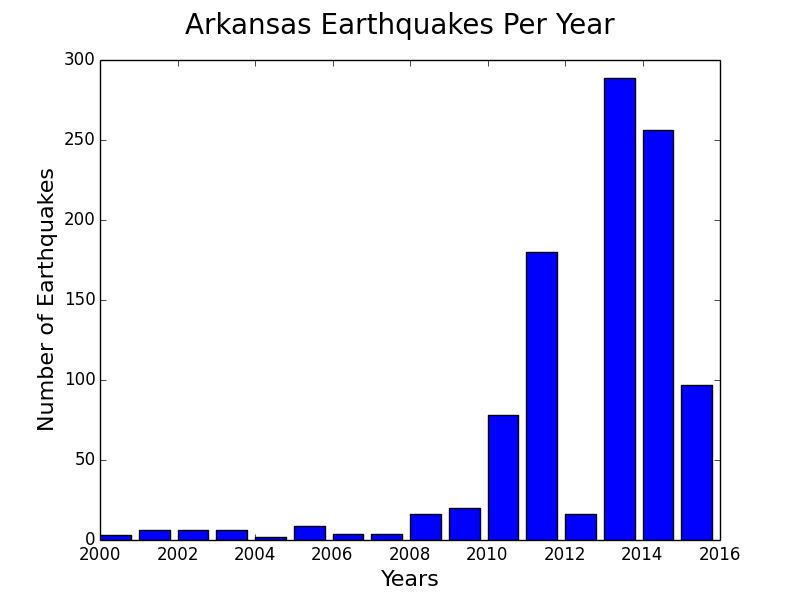 Arkansas Earthquakes Per Year

Number of Earthquakes

300
250
200
150
100
50
0

2000
2002
2004
2006
2008
2010
2012
2014
2016

Years